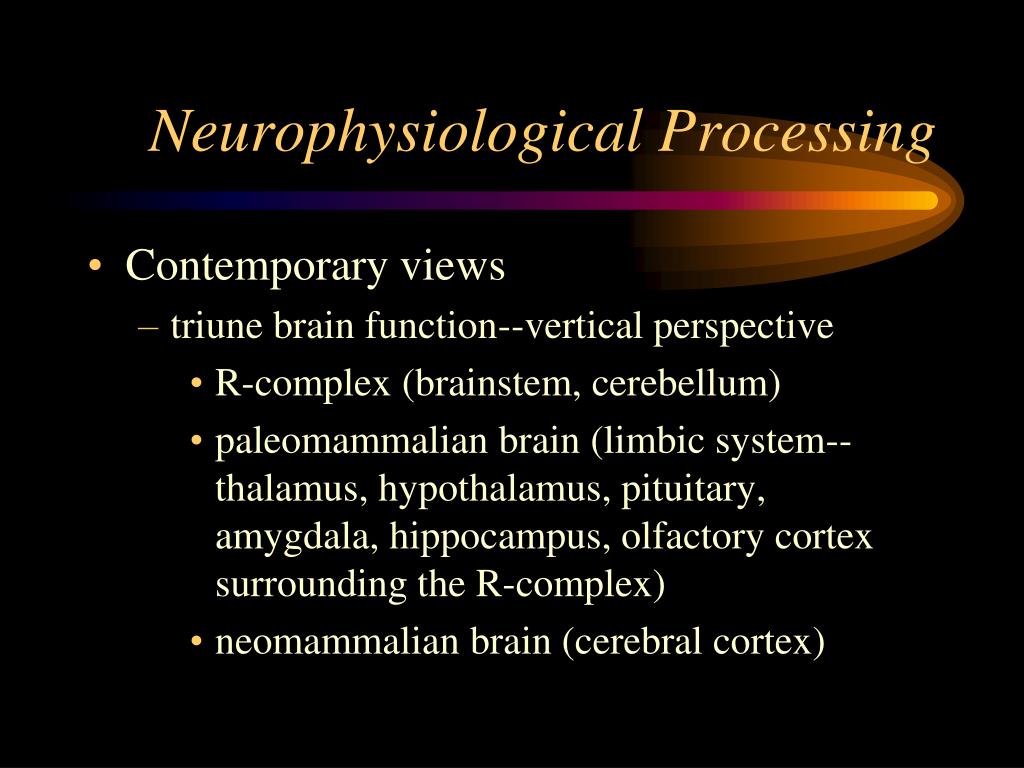 Neurophysiological Processing

• Contemporary views
– triune brain function--vertical perspective
• R-complex (brainstem, cerebellum)
• paleomammalian brain (limbic system--thalamus, hypothalamus, pituitary, amygdala, hippocampus, olfactory cortex surrounding the R-complex)
• neomammalian brain (cerebral cortex)